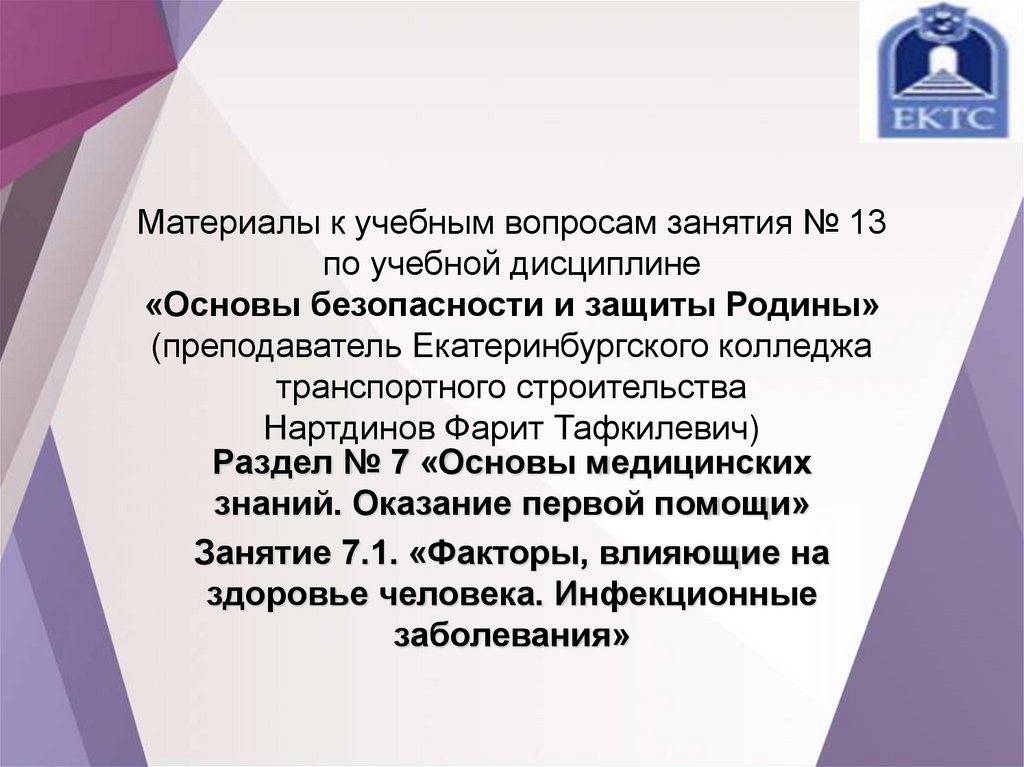 ЕКТС

Материалы к учебным вопросам занятия № 13 по учебной дисциплине
«Основы безопасности и защиты Родины»
(преподаватель Екатеринбургского колледжа транспортного строительства
Нартдинов Фарит Тафкилевич)

Раздел № 7 «Основы медицинских знаний. Оказание первой помощи»

Занятие 7.1. «Факторы, влияющие на здоровье человека. Инфекционные заболевания»